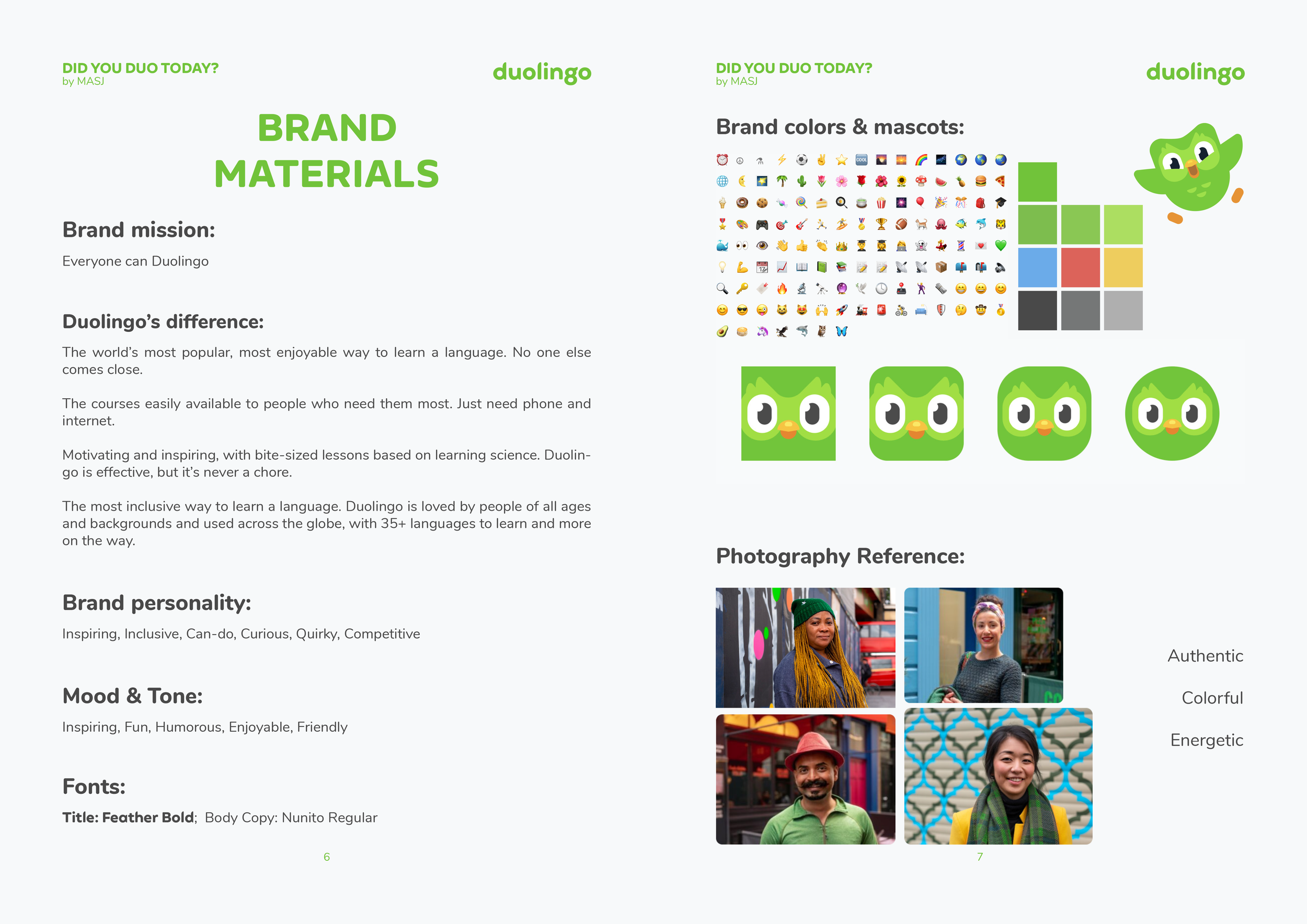 DID YOU DUO TODAY?
by MASJ

duolingo

BRAND MATERIALS

Brand mission:

Everyone can Duolingo

Duolingo's difference:

The world's most popular, most enjoyable way to learn a language. No one else comes close.

The courses easily available to people who need them most. Just need phone and internet.

Motivating and inspiring, with bite-sized lessons based on learning science. Duolingo is effective, but it's never a chore.

The most inclusive way to learn a language. Duolingo is loved by people of all ages and backgrounds and used across the globe, with 35+ languages to learn and more on the way.

Brand personality:

Inspiring, Inclusive, Can-do, Curious, Quirky, Competitive

Mood & Tone:

Inspiring, Fun, Humorous, Enjoyable, Friendly

Fonts:

Title: Feather Bold; Body Copy: Nunito Regular

6

DID YOU DUO TODAY?
by MASJ

duolingo

Brand colors & mascots:

Photography Reference:

Authentic

Colorful

Energetic

7